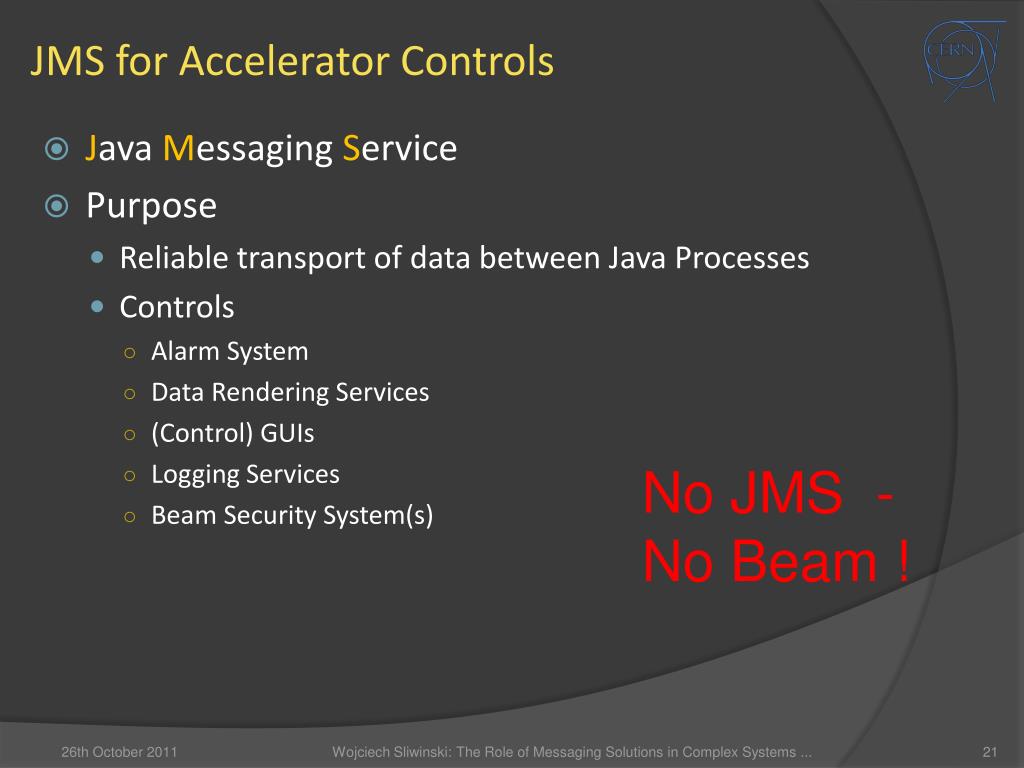 JMS for Accelerator Controls

CERN

Java Messaging Service
Purpose
Reliable transport of data between Java Processes
Controls
Alarm System
Data Rendering Services
(Control) GUIs
Logging Services
Beam Security System(s)

No JMS -
No Beam !

26th October 2011
Wojciech Sliwinski: The Role of Messaging Solutions in Complex Systems ...
21